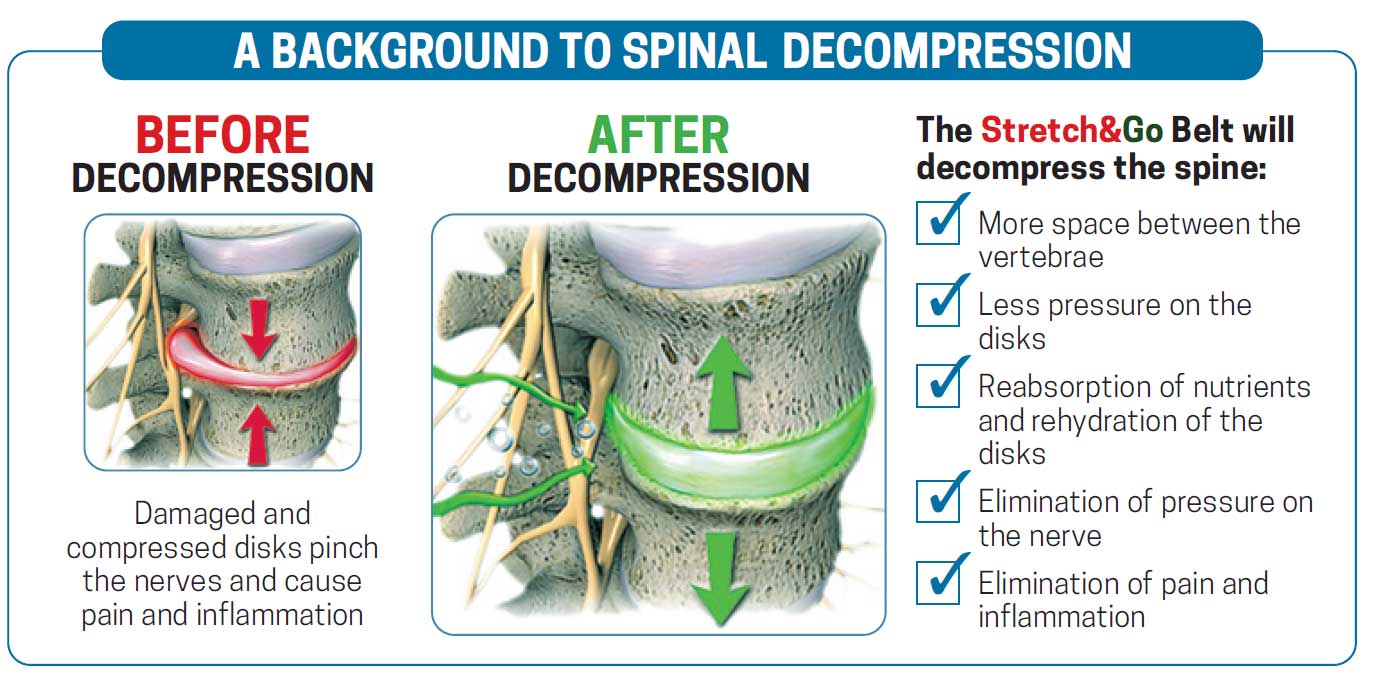 A BACKGROUND TO SPINAL DECOMPRESSION

BEFORE
DECOMPRESSION

Damaged and compressed disks pinch the nerves and cause pain and inflammation

AFTER
DECOMPRESSION

The Stretch&Go Belt will decompress the spine:

More space between the vertebrae

Less pressure on the disks

Reabsorption of nutrients and rehydration of the disks

Elimination of pressure on the nerve

Elimination of pain and inflammation